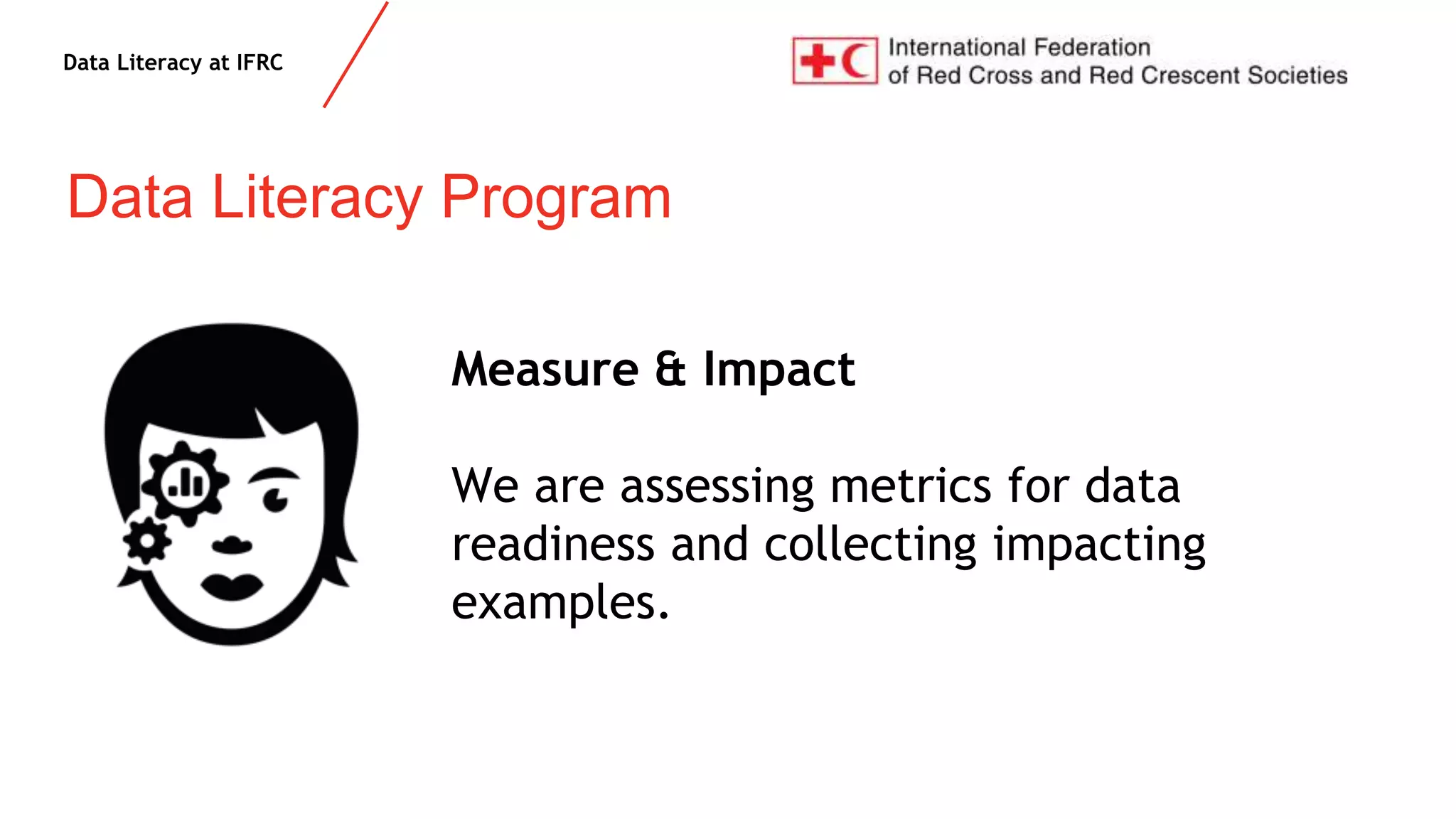 Data Literacy at IFRC

International Federation of Red Cross and Red Crescent Societies

Data Literacy Program

Measure & Impact

We are assessing metrics for data readiness and collecting impacting examples.